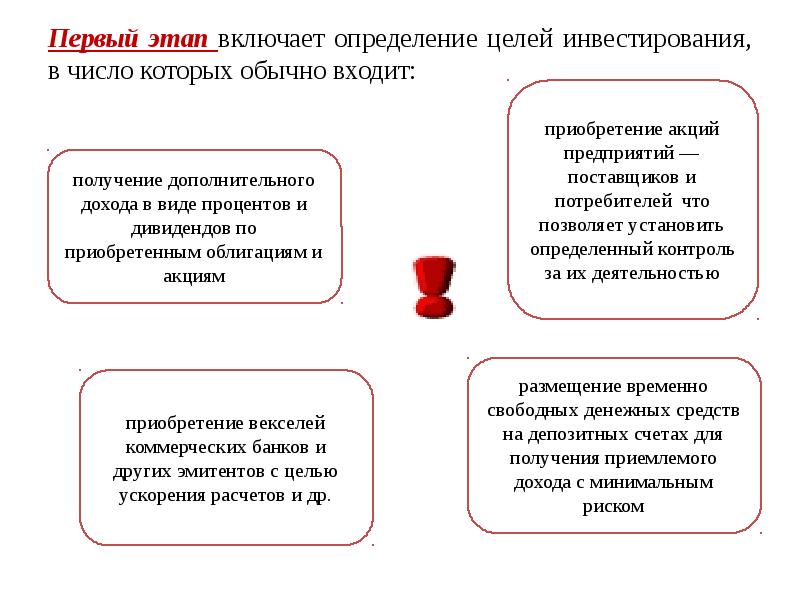 Первый этап включает определение целей инвестирования, в число которых обычно входит:

получение дополнительного дохода в виде процентов и дивидендов по приобретенным облигациям и акциям

приобретение акций предприятий — поставщиков и потребителей что позволяет установить определенный контроль за их деятельностью

приобретение векселей коммерческих банков и других эмитентов с целью ускорения расчетов и др.

размещение временно свободных денежных средств на депозитных счетах для получения приемлемого дохода с минимальным риском